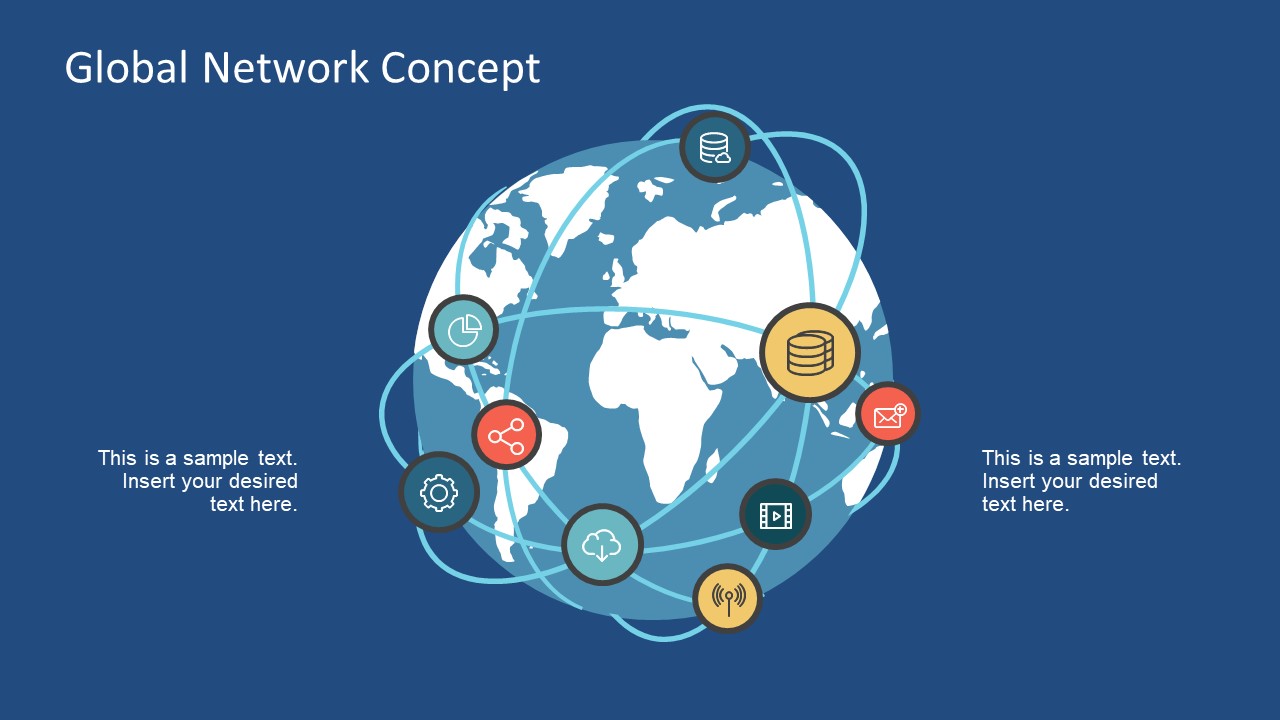 Global Network Concept

This is a sample text. Insert your desired text here.

This is a sample text. Insert your desired text here.